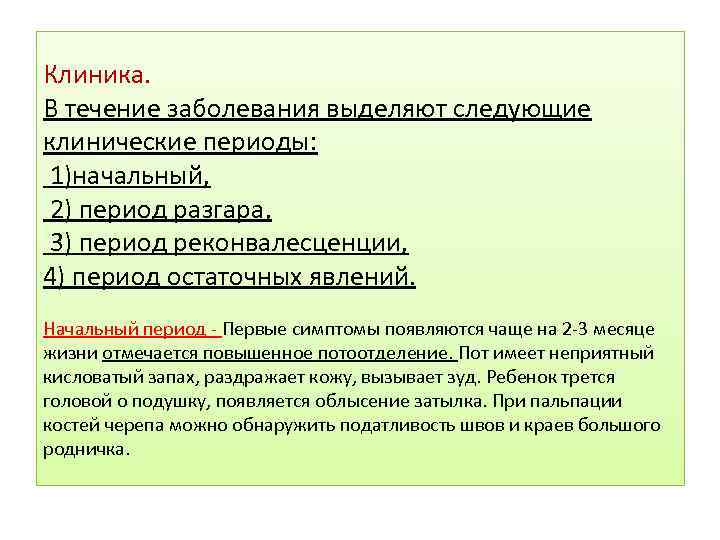 Клиника.
В течение заболевания выделяют следующие клинические периоды:
1)начальный,
2) период разгара,
3) период реконвалесценции,
4) период остаточных явлений.

Начальный период - Первые симптомы появляются чаще на 2-3 месяце жизни отмечается повышенное потоотделение. Пот имеет неприятный кисловатый запах, раздражает кожу, вызывает зуд. Ребенок трется головой о подушку, появляется облысение затылка. При пальпации костей черепа можно обнаружить податливость швов и краев большого родничка.